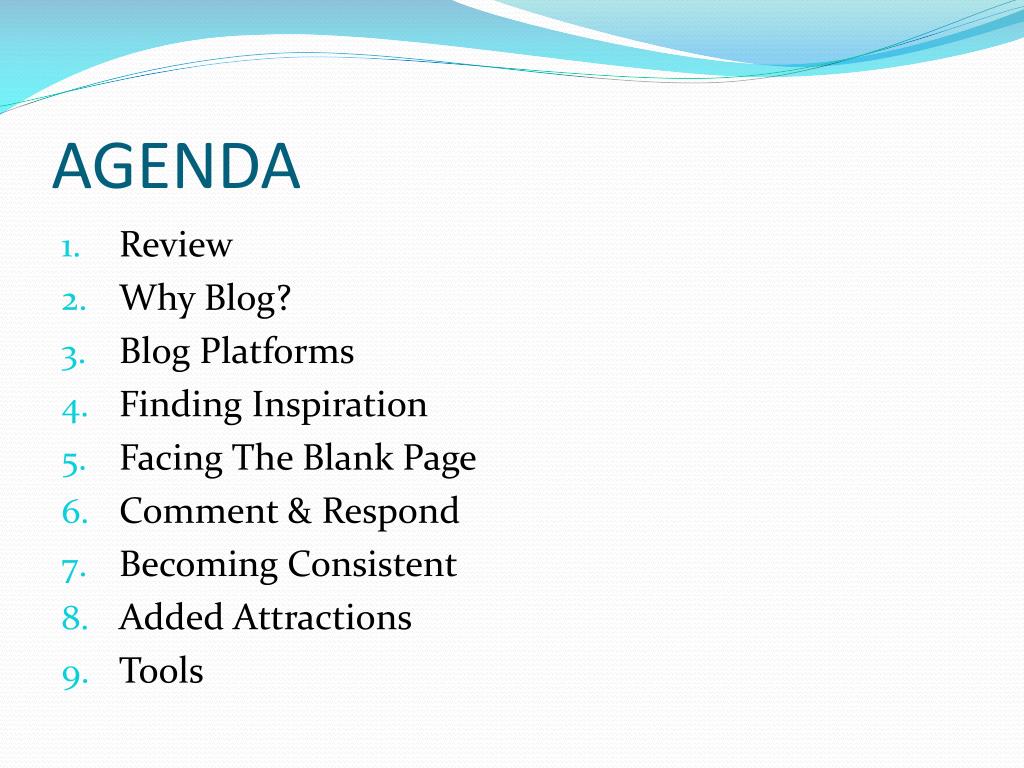 AGENDA

1. Review
2. Why Blog?
3. Blog Platforms
4. Finding Inspiration
5. Facing The Blank Page
6. Comment & Respond
7. Becoming Consistent
8. Added Attractions
9. Tools